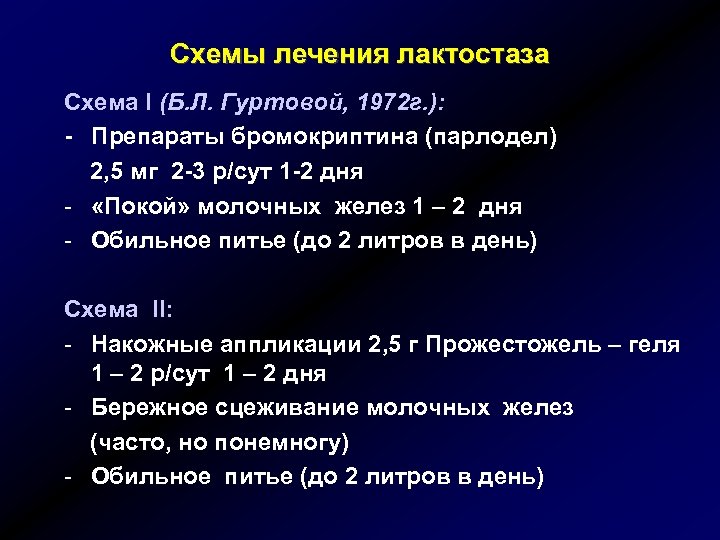 Схемы лечения лактостаза

Схема I (Б.Л. Гуртовой, 1972г.):
- Препараты бромокриптина (парлодел) 2,5 мг 2-3 р/сут 1-2 дня
- «Покой» молочных желез 1 – 2 дня
- Обильное питье (до 2 литров в день)

Схема II:
- Накожные аппликации 2,5 г Прожестожель – геля 1 – 2 р/сут 1 – 2 дня
- Бережное сцеживание молочных желез (часто, но понемногу)
- Обильное питье (до 2 литров в день)